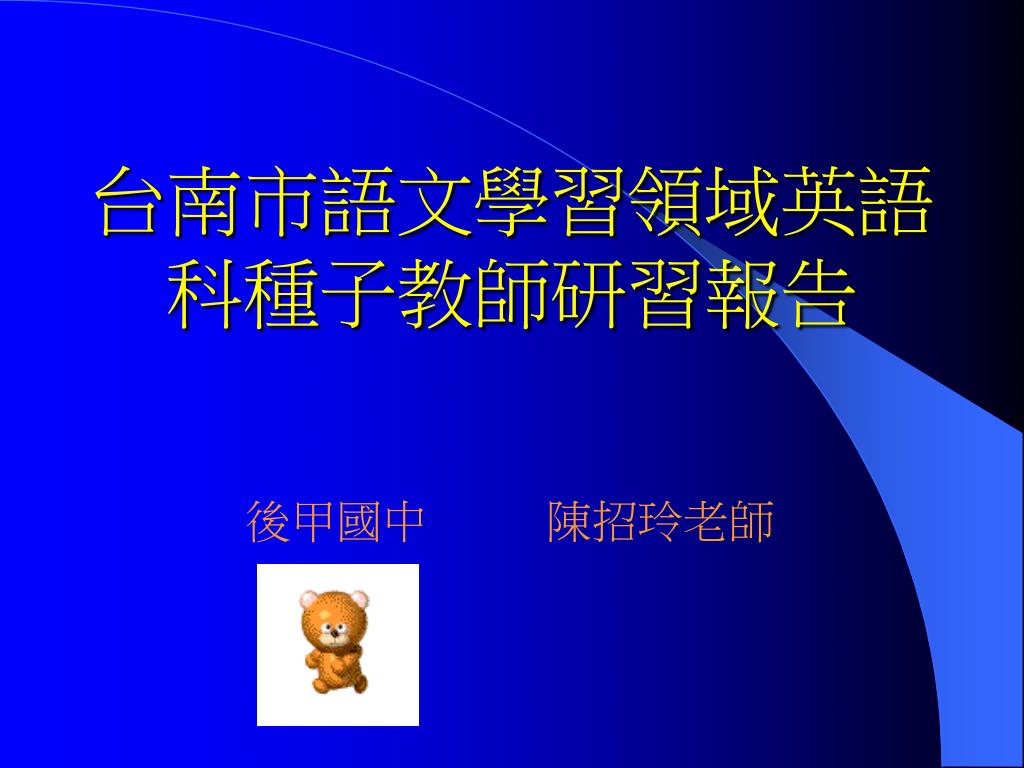 台南市語文學習領域英語科種子教師研習報告

後甲國中　　陳招玲老師